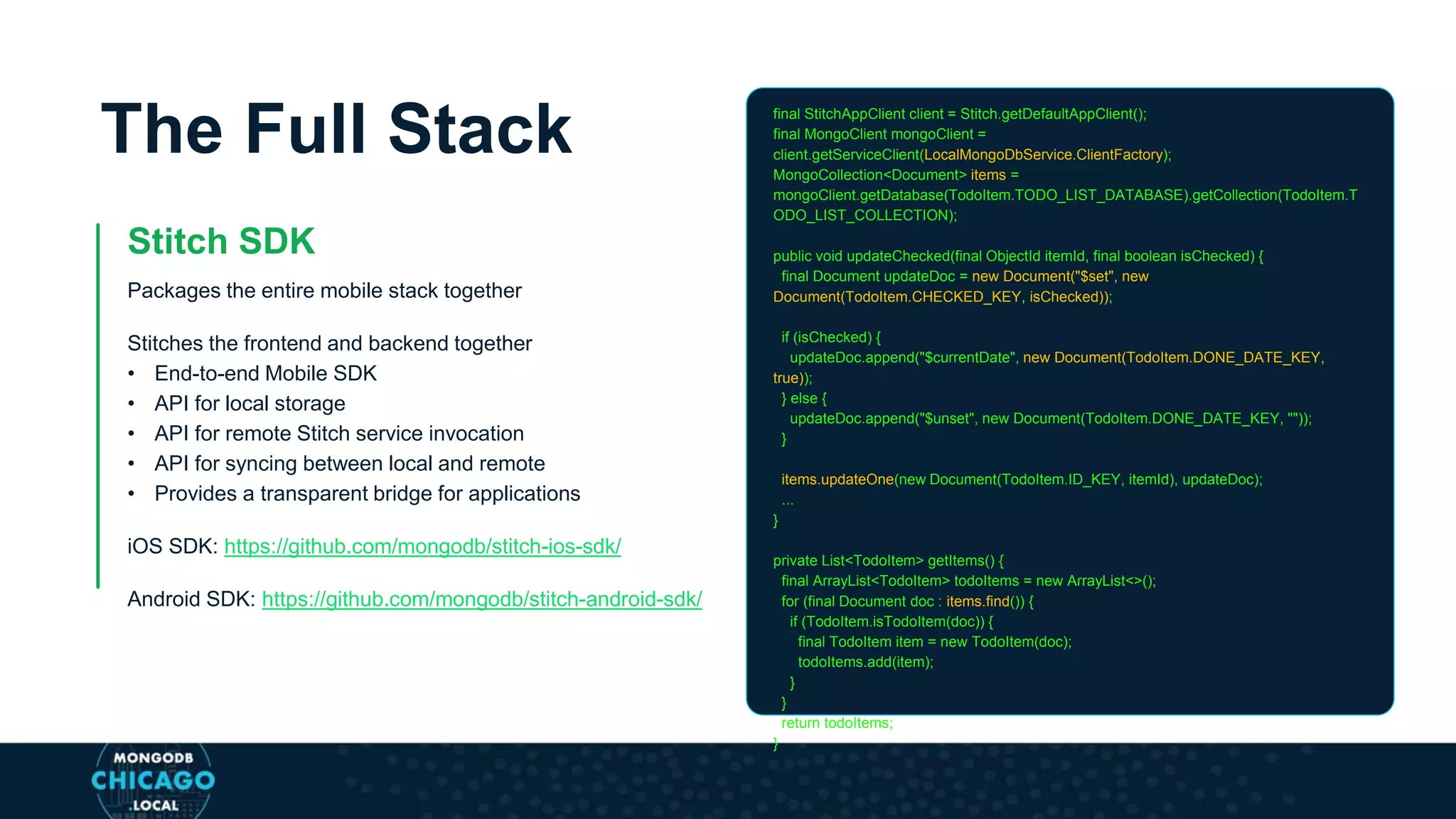 The Full Stack

Stitch SDK

Packages the entire mobile stack together

Stitches the frontend and backend together
• End-to-end Mobile SDK
• API for local storage
• API for remote Stitch service invocation
• API for syncing between local and remote
• Provides a transparent bridge for applications

iOS SDK: https://github.com/mongodb/stitch-ios-sdk/

Android SDK: https://github.com/mongodb/stitch-android-sdk/

final StitchAppClient client = Stitch.getDefaultAppClient();
final MongoClient mongoClient = client.getServiceClient(LocalMongoDbService.ClientFactory);
MongoCollection<Document> items = mongoClient.getDatabase(TodoItem.TODO_LIST_DATABASE).getCollection(TodoItem.TODO_LIST_COLLECTION);

public void updateChecked(final ObjectId itemId, final boolean isChecked) {
final Document updateDoc = new Document("$set", new Document(TodoItem.CHECKED_KEY, isChecked));

if (isChecked) {
updateDoc.append("$currentDate", new Document(TodoItem.DONE_DATE_KEY, true));
} else {
updateDoc.append("$unset", new Document(TodoItem.DONE_DATE_KEY, ""));
}

items.updateOne(new Document(TodoItem.ID_KEY, itemId), updateDoc);
...
}

private List<TodoItem> getItems() {
final ArrayList<TodoItem> todoItems = new ArrayList<>();
for (final Document doc : items.find()) {
if (TodoItem.isTodoItem(doc)) {
final TodoItem item = new TodoItem(doc);
todoItems.add(item);
}
}
return todoItems;
}

MONGODB
CHICAGO
.LOCAL